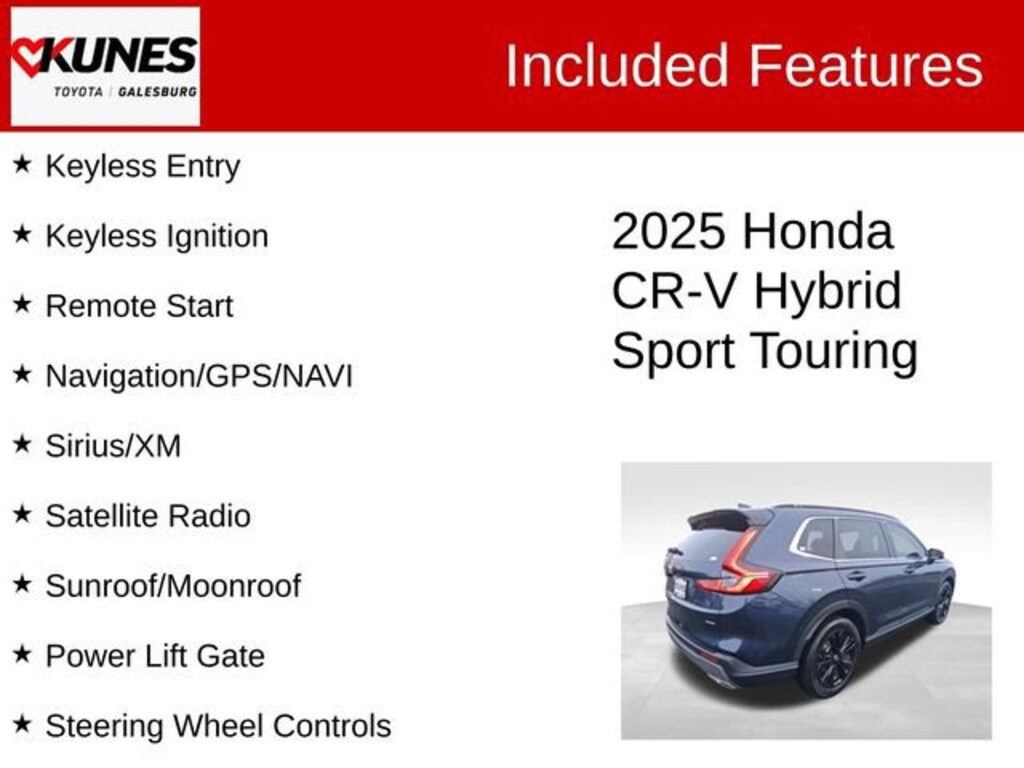 KUNES
TOYOTA | GALESBURG

Included Features

★ Keyless Entry

★ Keyless Ignition

★ Remote Start

★ Navigation/GPS/NAVI

★ Sirius/XM

★ Satellite Radio

★ Sunroof/Moonroof

★ Power Lift Gate

★ Steering Wheel Controls

2025 Honda CR-V Hybrid Sport Touring